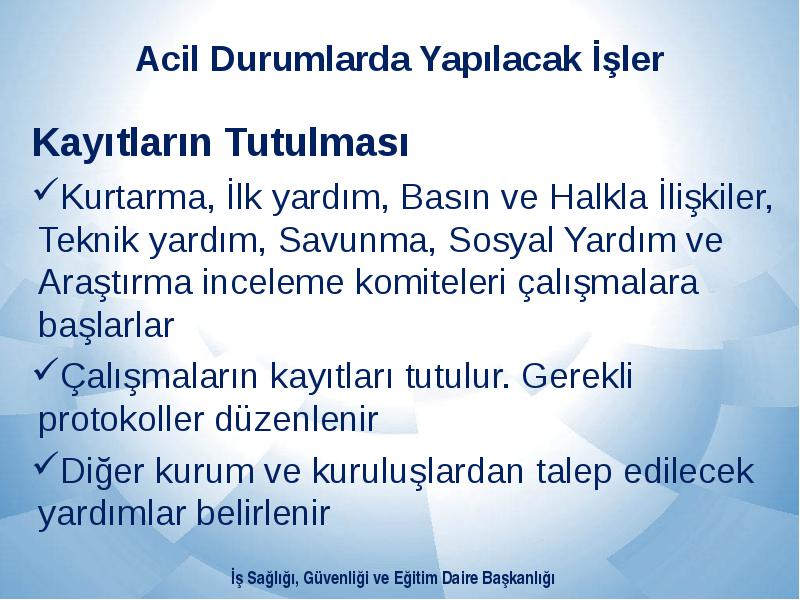 Acil Durumlarda Yapılacak İşler

Kayıtların Tutulması

✓Kurtarma, İlk yardım, Basın ve Halkla İlişkiler, Teknik yardım, Savunma, Sosyal Yardım ve Araştırma inceleme komiteleri çalışmalara başlarlar

✓Çalışmaların kayıtları tutulur. Gerekli protokoller düzenlenir

✓Diğer kurum ve kuruluşlardan talep edilecek yardımlar belirlenir

İş Sağlığı, Güvenliği ve Eğitim Daire Başkanlığı